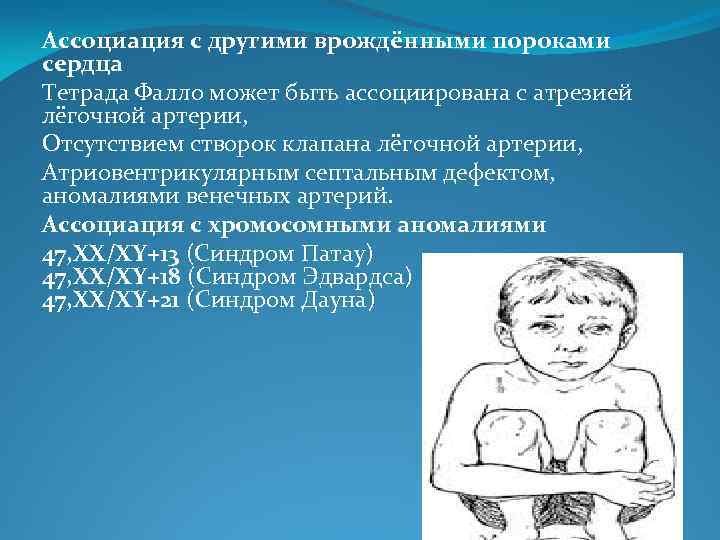 Ассоциация с другими врождёнными пороками сердца

Тетрада Фалло может быть ассоциирована с атрезией лёгочной артерии,

Отсутствием створок клапана лёгочной артерии,

Атриовентрикулярным септальным дефектом, аномалиями венечных артерий.

Ассоциация с хромосомными аномалиями

47,XX/XY+13 (Синдром Патау)
47,XX/XY+18 (Синдром Эдвардса)
47,XX/XY+21 (Синдром Дауна)